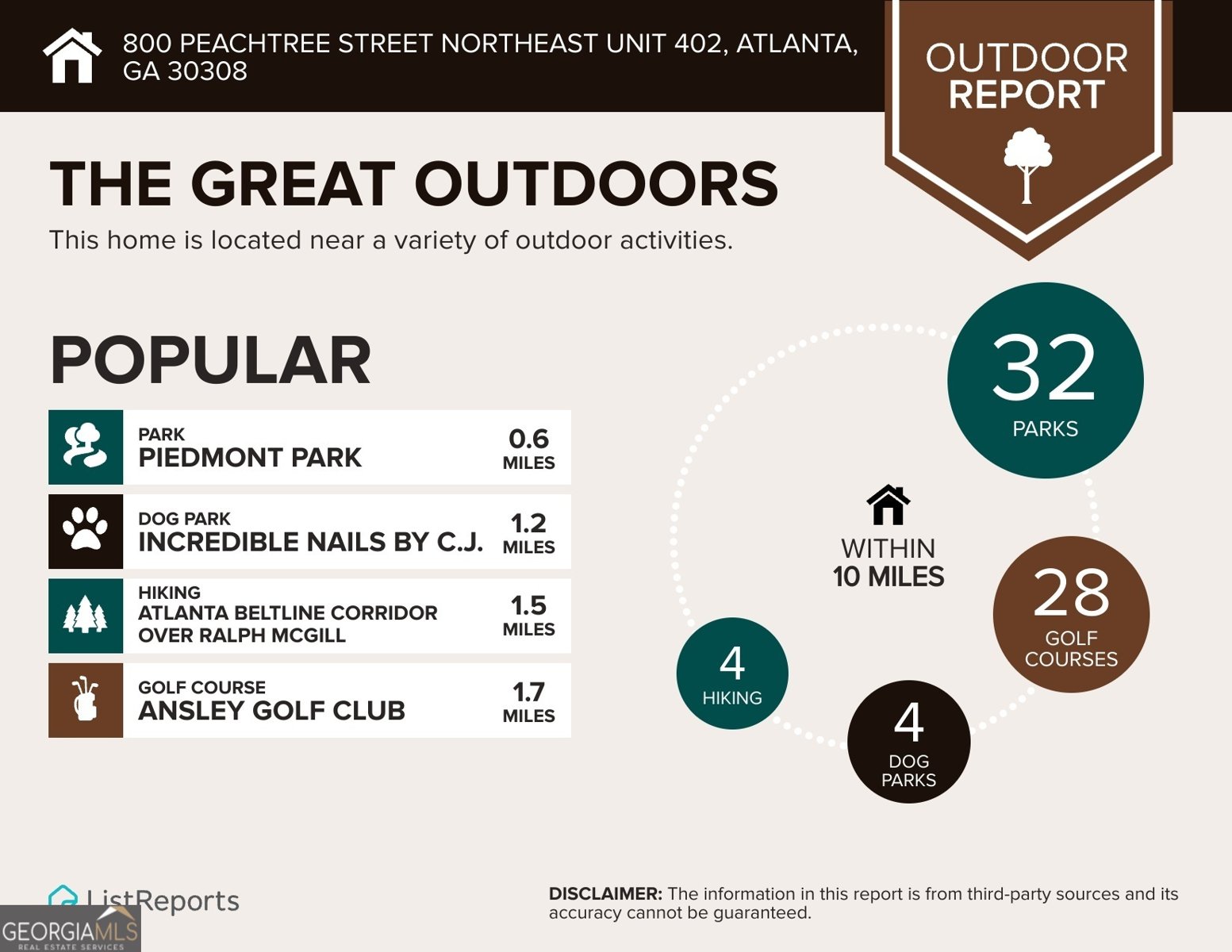 800 PEACHTREE STREET NORTHEAST UNIT 402, ATLANTA, GA 30308

OUTDOOR REPORT

THE GREAT OUTDOORS

This home is located near a variety of outdoor activities.

POPULAR

PARK
PIEDMONT PARK
0.6 MILES

DOG PARK
INCREDIBLE NAILS BY C.J.
1.2 MILES

HIKING
ATLANTA BELTLINE CORRIDOR OVER RALPH MCGILL
1.5 MILES

GOLF COURSE
ANSLEY GOLF CLUB
1.7 MILES

32 PARKS

WITHIN 10 MILES

28 GOLF COURSES

4 HIKING

4 DOG PARKS

ListReports

GEORGIAMLS REAL ESTATE SERVICES

DISCLAIMER: The information in this report is from third-party sources and its accuracy cannot be guaranteed.